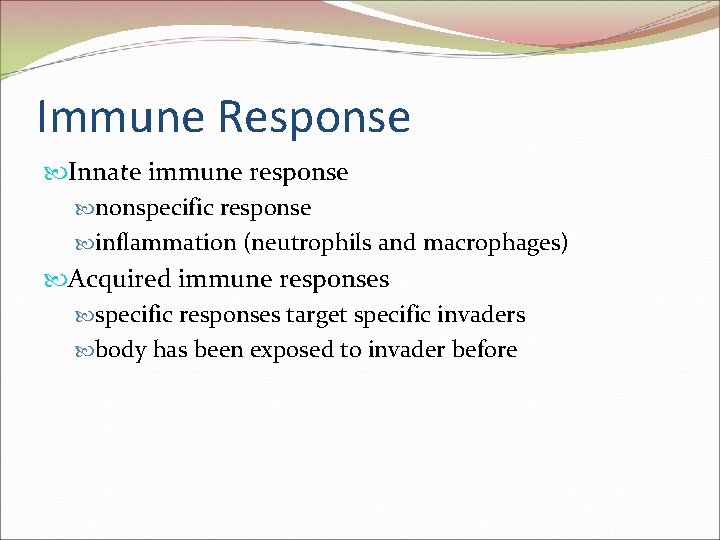 Immune Response

Innate immune response

nonspecific response

inflammation (neutrophils and macrophages)

Acquired immune responses

specific responses target specific invaders

body has been exposed to invader before